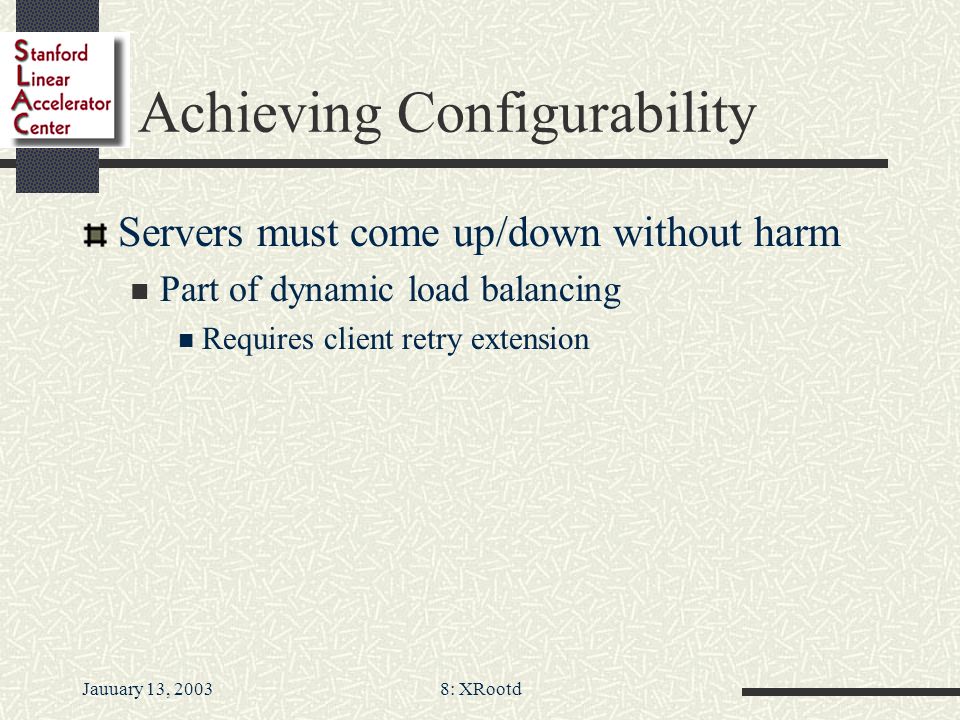 Stanford
Linear
Accelerator
Center

Achieving Configurability

Servers must come up/down without harm

Part of dynamic load balancing

Requires client retry extension

Jauuary 13, 2003

8: XRootd